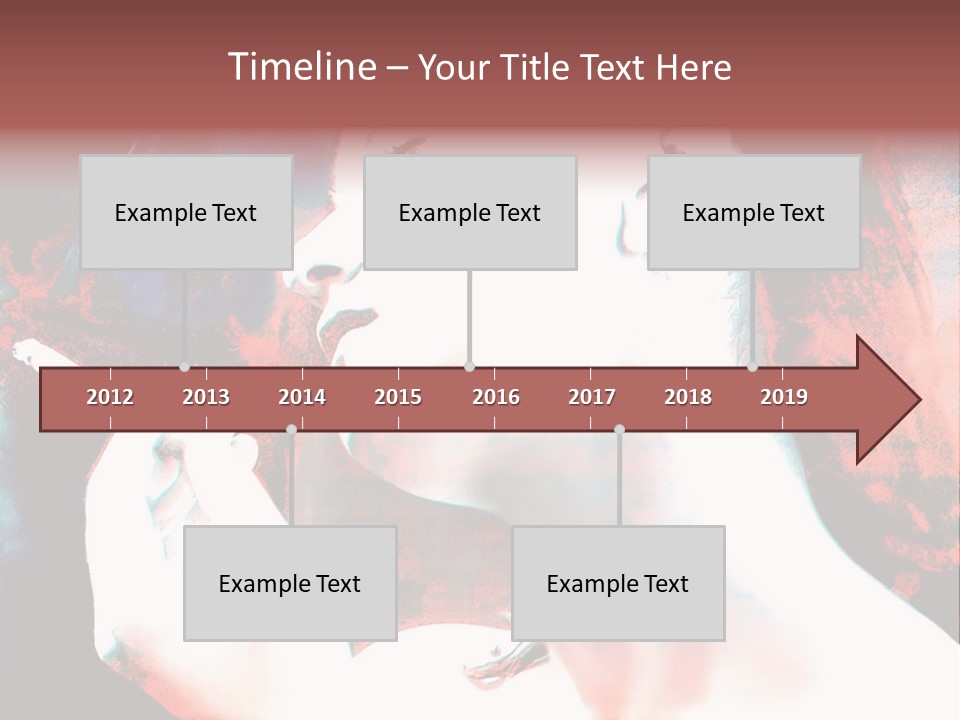 Timeline – Your Title Text Here

Example Text

Example Text

Example Text

2012 2013 2014 2015 2016 2017 2018 2019

Example Text

Example Text